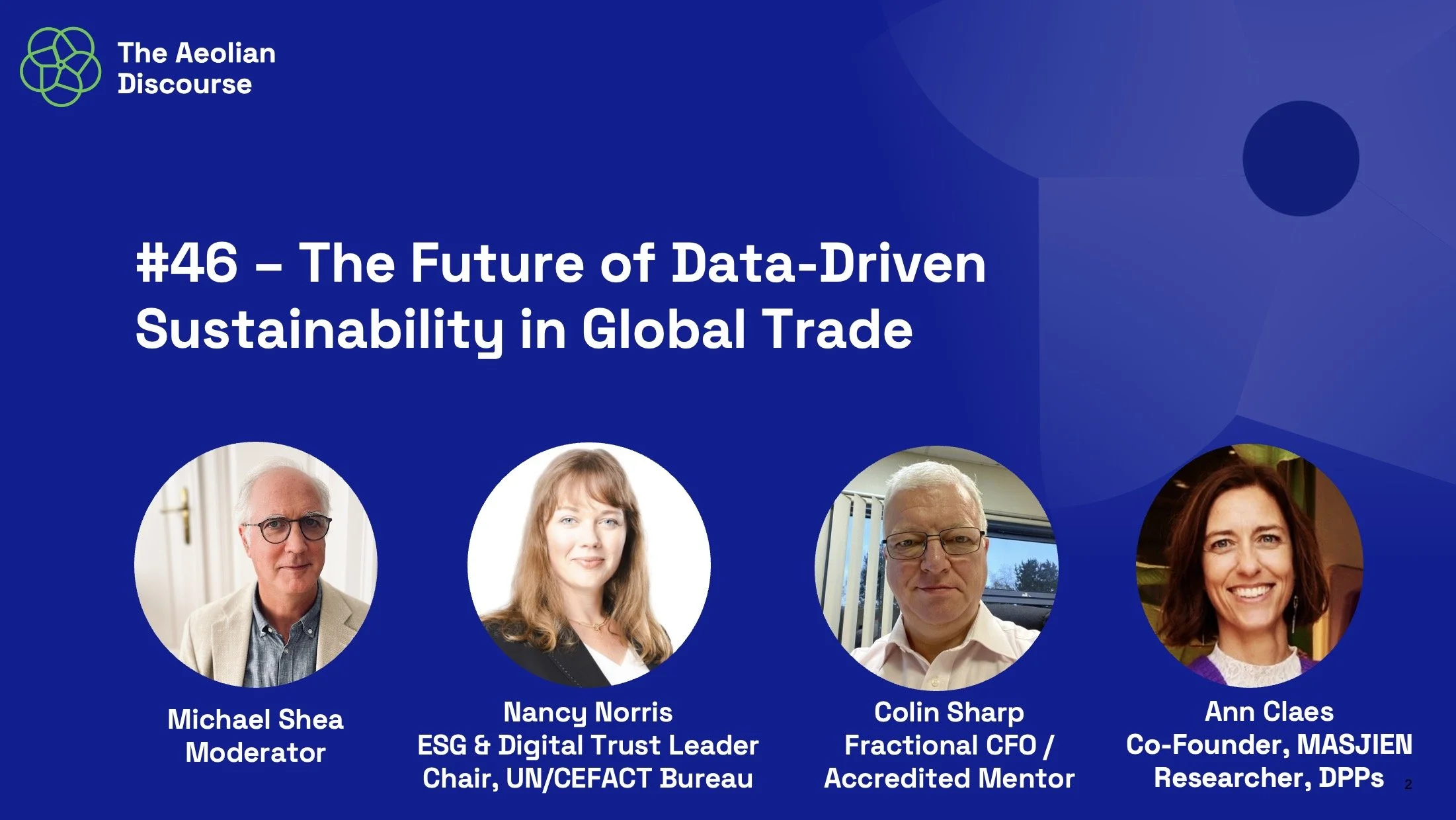 The Aeolian Discourse

#46 – The Future of Data-Driven Sustainability in Global Trade

Michael Shea
Moderator

Nancy Norris
ESG & Digital Trust Leader
Chair, UN/CEFACT Bureau

Colin Sharp
Fractional CFO /
Accredited Mentor

Ann Claes
Co-Founder, MASJIEN
Researcher, DPPs

2